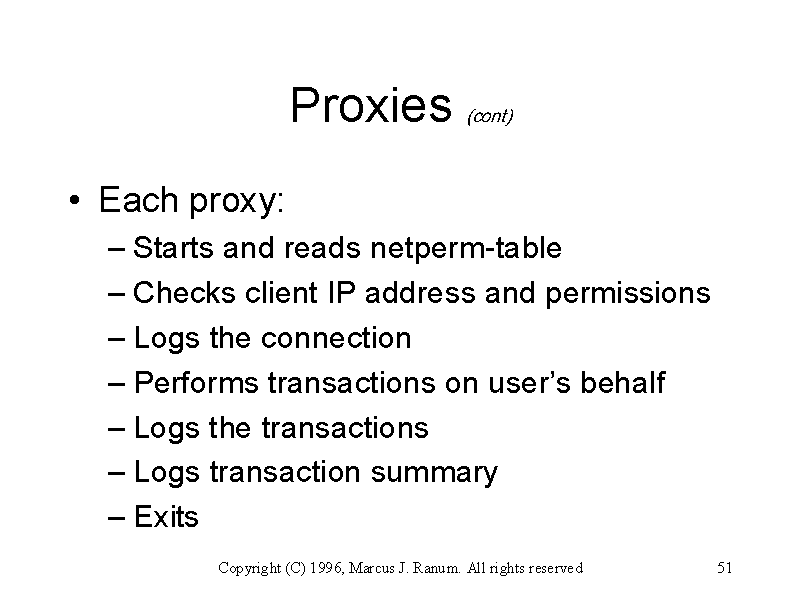 Proxies (cont)

• Each proxy:
– Starts and reads netperm-table
– Checks client IP address and permissions
– Logs the connection
– Performs transactions on user's behalf
– Logs the transactions
– Logs transaction summary
– Exits

Copyright (C) 1996, Marcus J. Ranum. All rights reserved

51